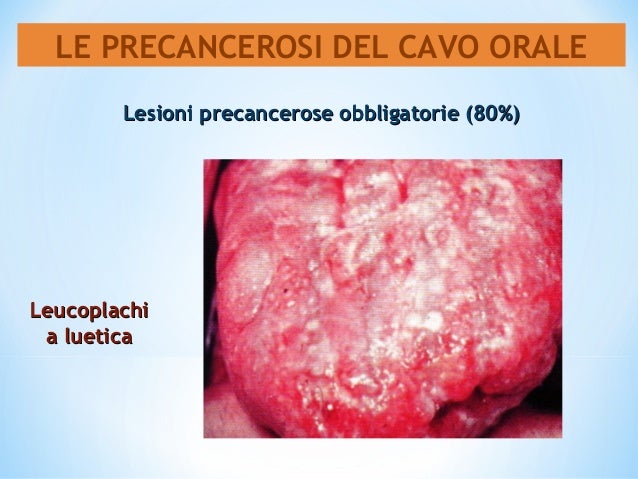 LE PRECANCEROSI DEL CAVO ORALE

Lesioni precancerose obbligatorie (80%)

Leucoplachi a luetica